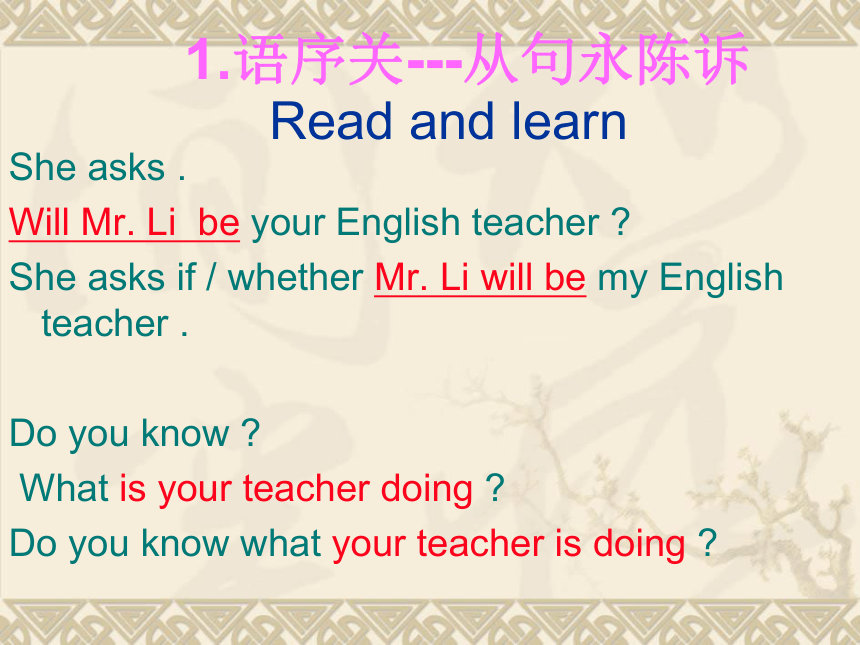 1.语序关---从句永陈诉
Read and learn

She asks .

Will Mr. Li be your English teacher ?

She asks if / whether Mr. Li will be my English teacher .

Do you know ?

What is your teacher doing ?

Do you know what your teacher is doing ?